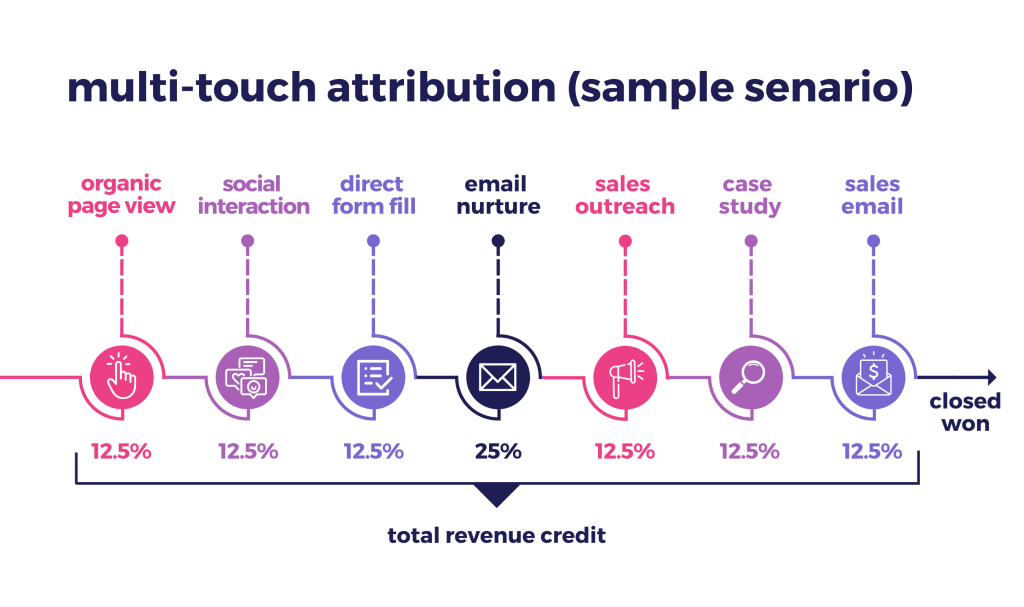 multi-touch attribution (sample senario)

organic page view

social interaction

direct form fill

email nurture

sales outreach

case study

sales email

closed won

12.5%

12.5%

12.5%

25%

12.5%

12.5%

12.5%

total revenue credit